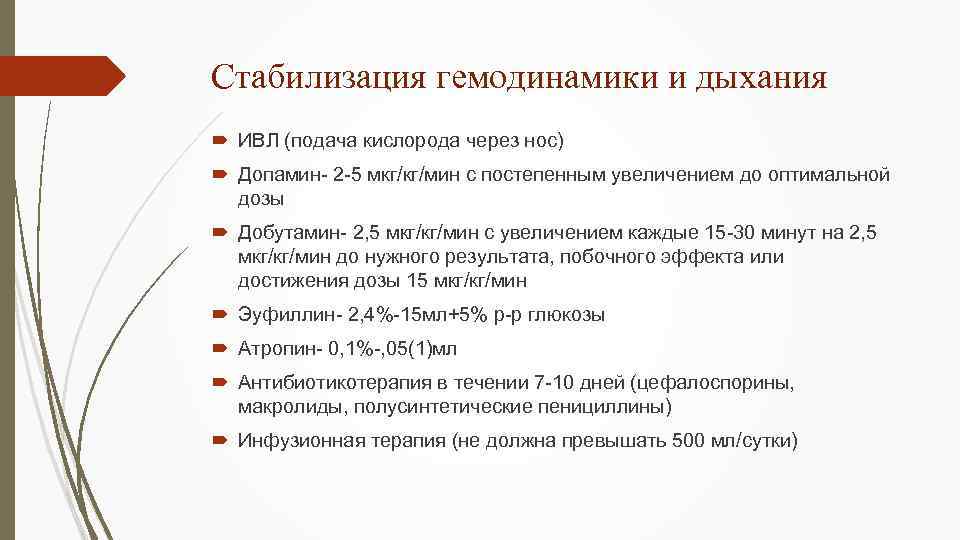 Стабилизация гемодинамики и дыхания

ИВЛ (подача кислорода через нос)

Допамин- 2-5 мкг/кг/мин с постепенным увеличением до оптимальной дозы

Добутамин- 2,5 мкг/кг/мин с увеличением каждые 15-30 минут на 2,5 мкг/кг/мин до нужного результата, побочного эффекта или достижения дозы 15 мкг/кг/мин

Эуфиллин- 2,4%-15мл+5% р-р глюкозы

Атропин- 0,1%-,05(1)мл

Антибиотикотерапия в течении 7-10 дней (цефалоспорины, макролиды, полусинтетические пенициллины)

Инфузионная терапия (не должна превышать 500 мл/сутки)